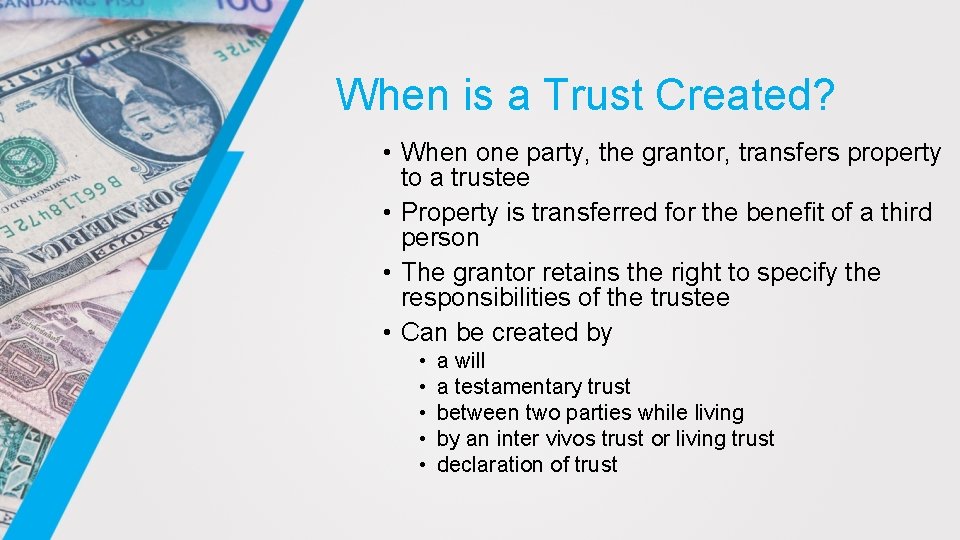 When is a Trust Created?

• When one party, the grantor, transfers property to a trustee
• Property is transferred for the benefit of a third person
• The grantor retains the right to specify the responsibilities of the trustee
• Can be created by
  • a will
  • a testamentary trust
  • between two parties while living
  • by an inter vivos trust or living trust
  • declaration of trust